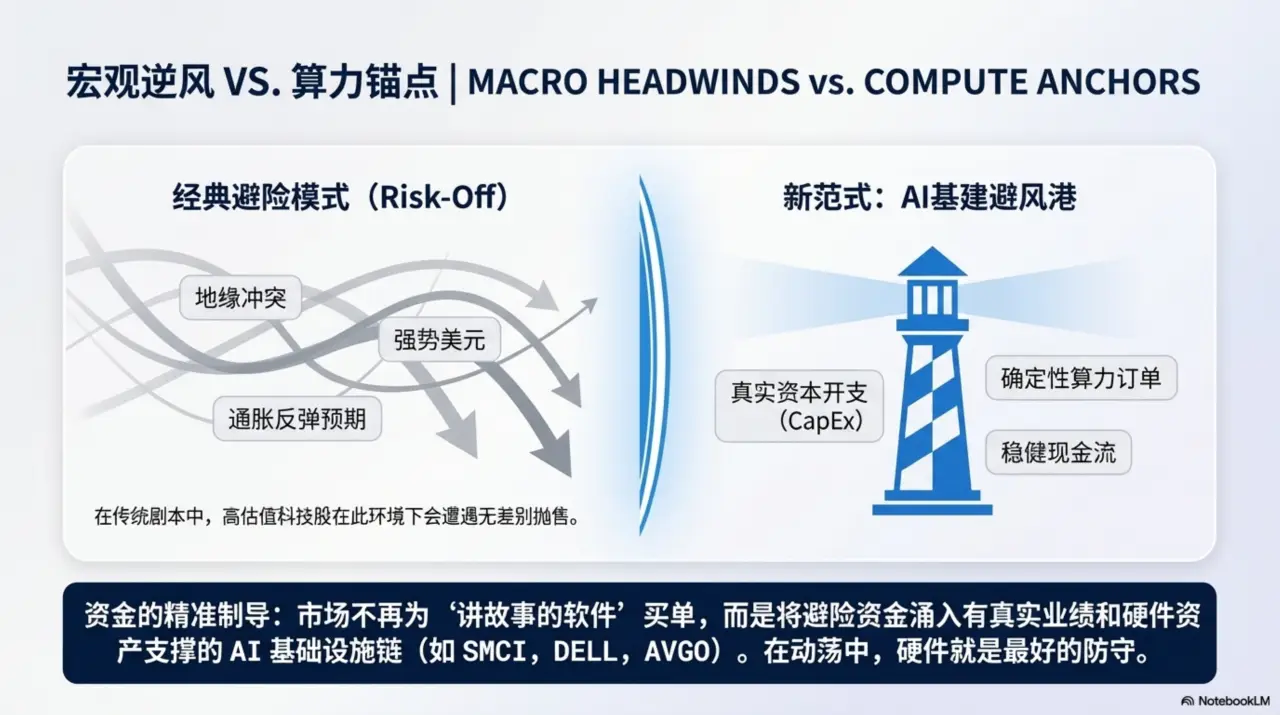 宏观逆风 VS. 算力锚点 | MACRO HEADWINDS vs. COMPUTE ANCHORS

经典避险模式（Risk-Off）

地缘冲突

强势美元

通胀反弹预期

在传统剧本中，高估值科技股在此环境下会遭遇无差别抛售。

新范式：AI基建避风港

真实资本开支（CapEx）

确定性算力订单

稳健现金流

资金的精准制导：市场不再为‘讲故事的软件’买单，而是将避险资金涌入有真实业绩和硬件资产支撑的 AI 基础设施链（如 SMCI，DELL，AVGO）。在动荡中，硬件就是最好的防守。

NotebookLM